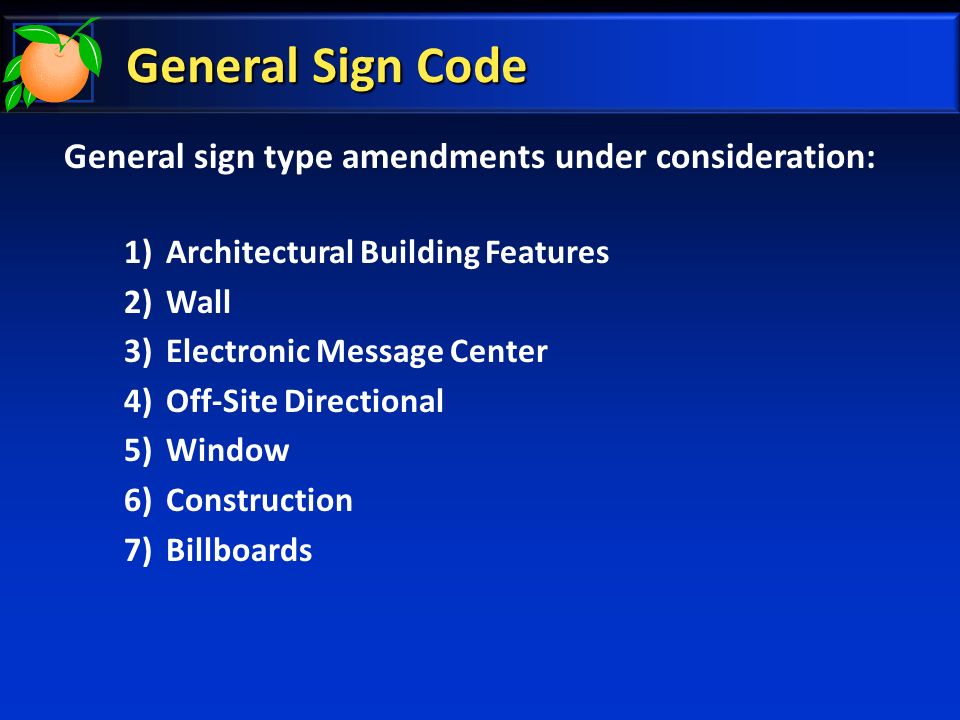 General Sign Code

General sign type amendments under consideration:

1) Architectural Building Features
2) Wall
3) Electronic Message Center
4) Off-Site Directional
5) Window
6) Construction
7) Billboards